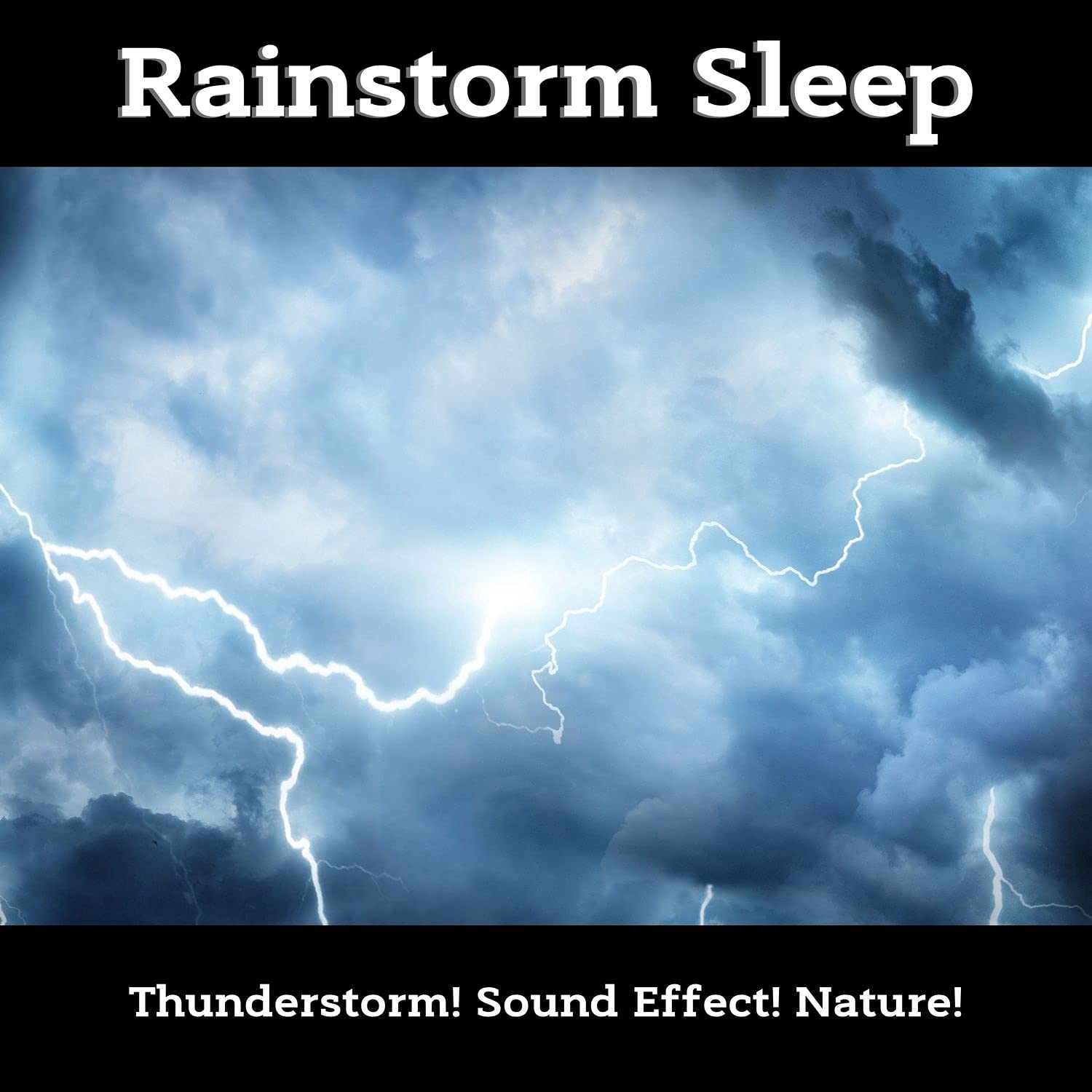 Rainstorm Sleep

Thunderstorm! Sound Effect! Nature!